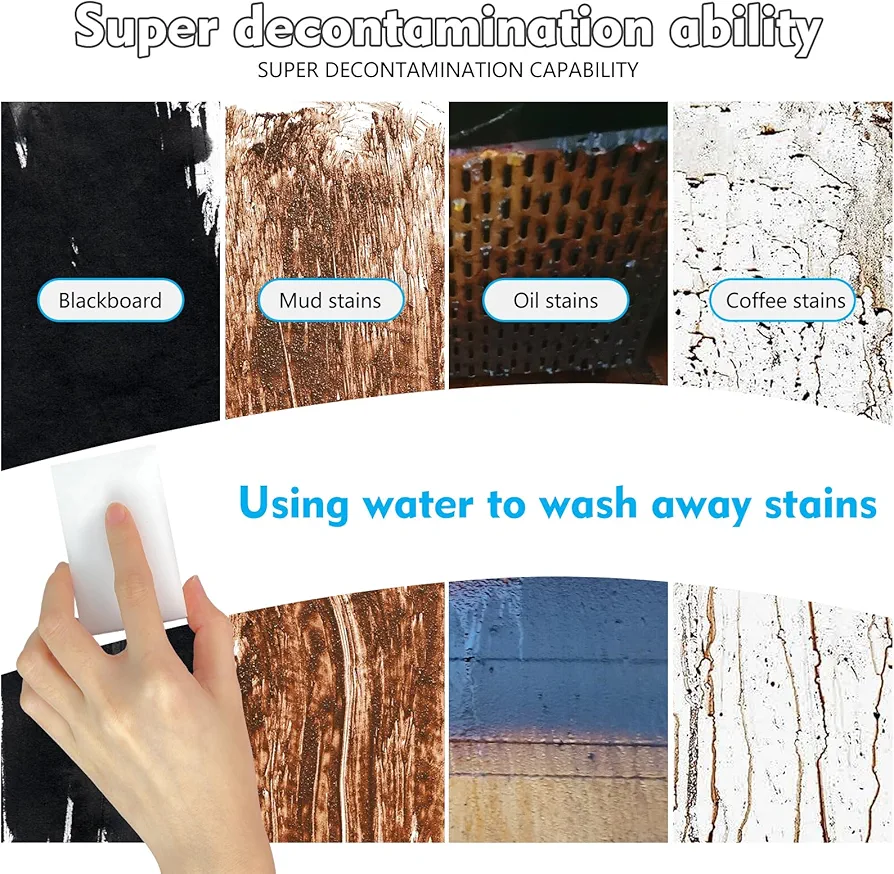 Super decontamination ability
SUPER DECONTAMINATION CAPABILITY

Blackboard

Mud stains

Oil stains

Coffee stains

Using water to wash away stains